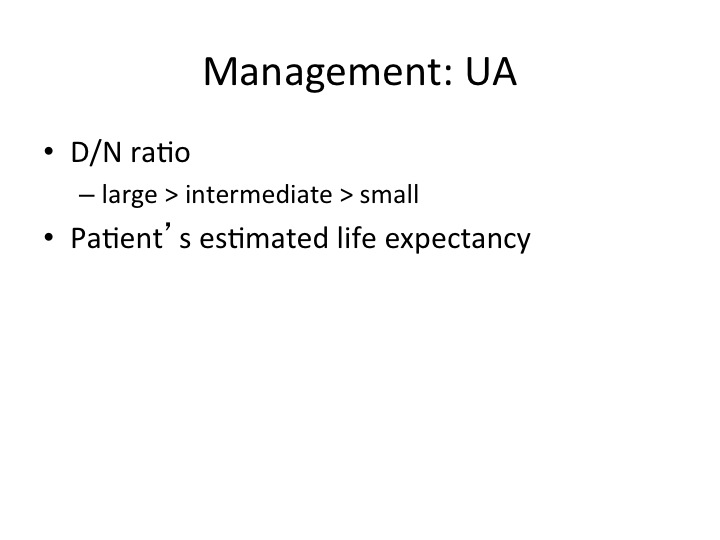 Management: UA

• D/N ratio
  – large > intermediate > small
• Patient’s estimated life expectancy